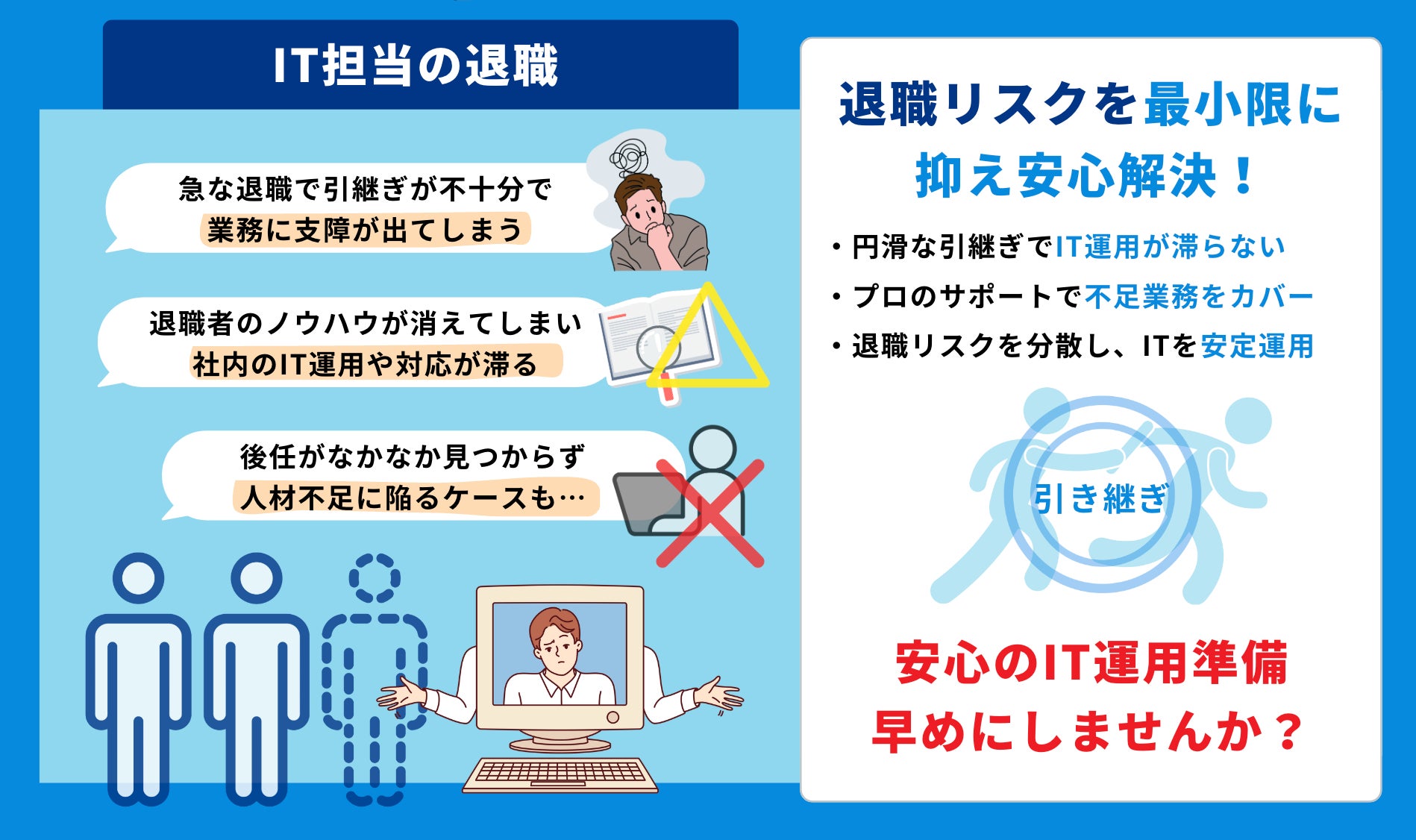 IT担当の退職

急な退職で引継ぎが不十分で
業務に支障が出てしまう

退職者のノウハウが消えてしまい
社内のIT運用や対応が滞る

後任がなかなか見つからず
人材不足に陥るケースも…

退職リスクを最小限に
抑え安心解決！

・円滑な引継ぎでIT運用が滞らない
・プロのサポートで不足業務をカバー
・退職リスクを分散し、ITを安定運用

引き継ぎ

安心のIT運用準備
早めにしませんか？